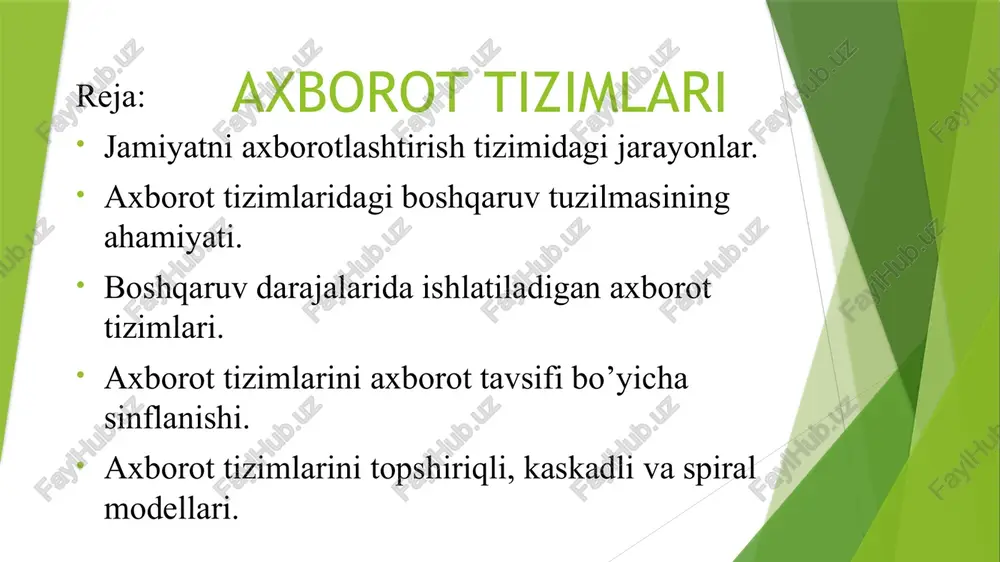 AXBOROT TIZIMLARI

Reja:

• Jamiyatni axborotlashtirish tizimidagi jarayonlar.

• Axborot tizimlaridagi boshqaruv tuzilmasining ahamiyati.

• Boshqaruv darajalarida ishlatiladigan axborot tizimlari.

• Axborot tizimlarini axborot tavsifi bo’yicha sinflanishi.

• Axborot tizimlarini topshiriqli, kaskadli va spiral modellari.

FaylHub.uz